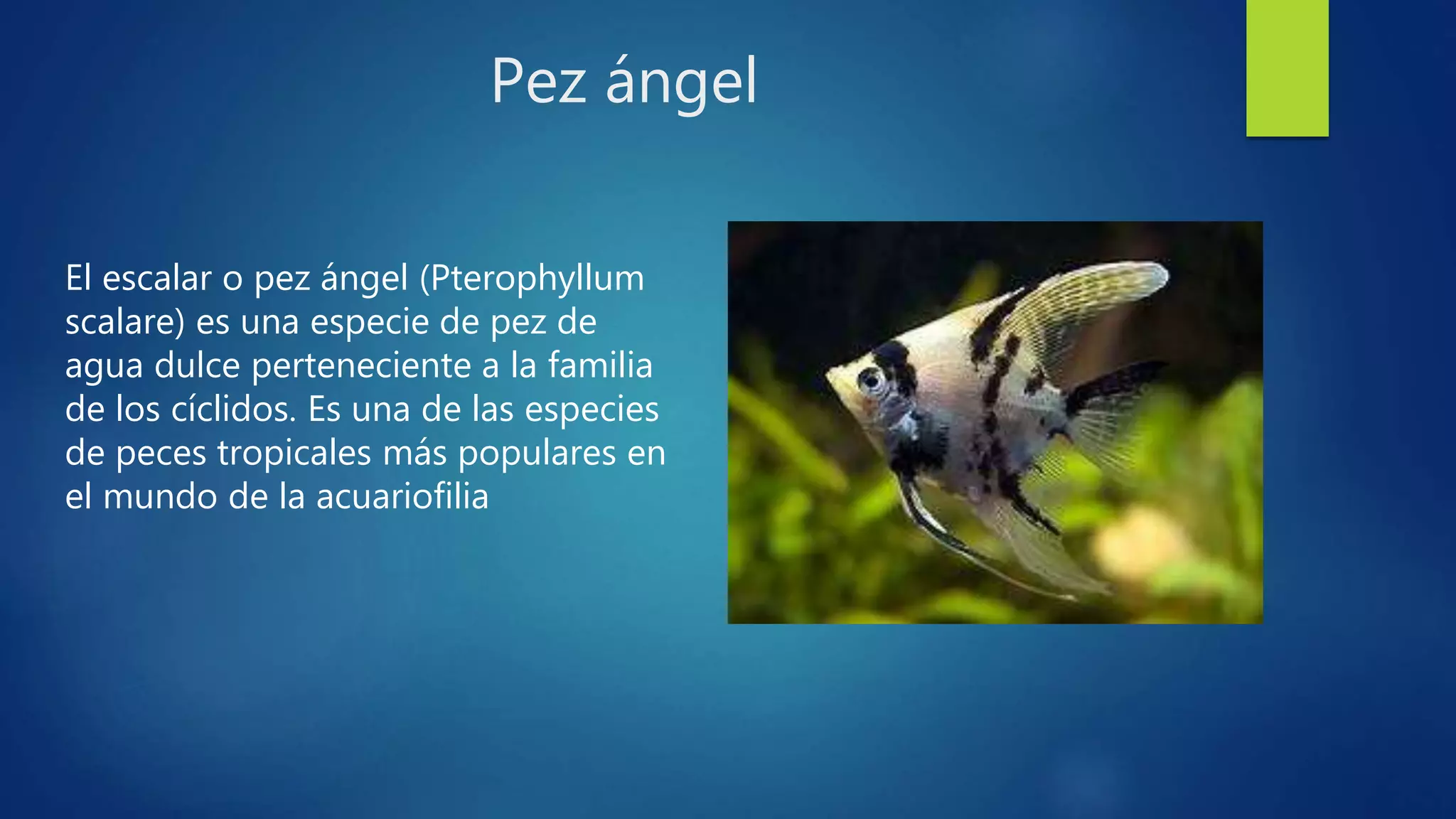 Pez ángel

El escalar o pez ángel (Pterophyllum scalare) es una especie de pez de agua dulce perteneciente a la familia de los cíclidos. Es una de las especies de peces tropicales más populares en el mundo de la acuariofilia